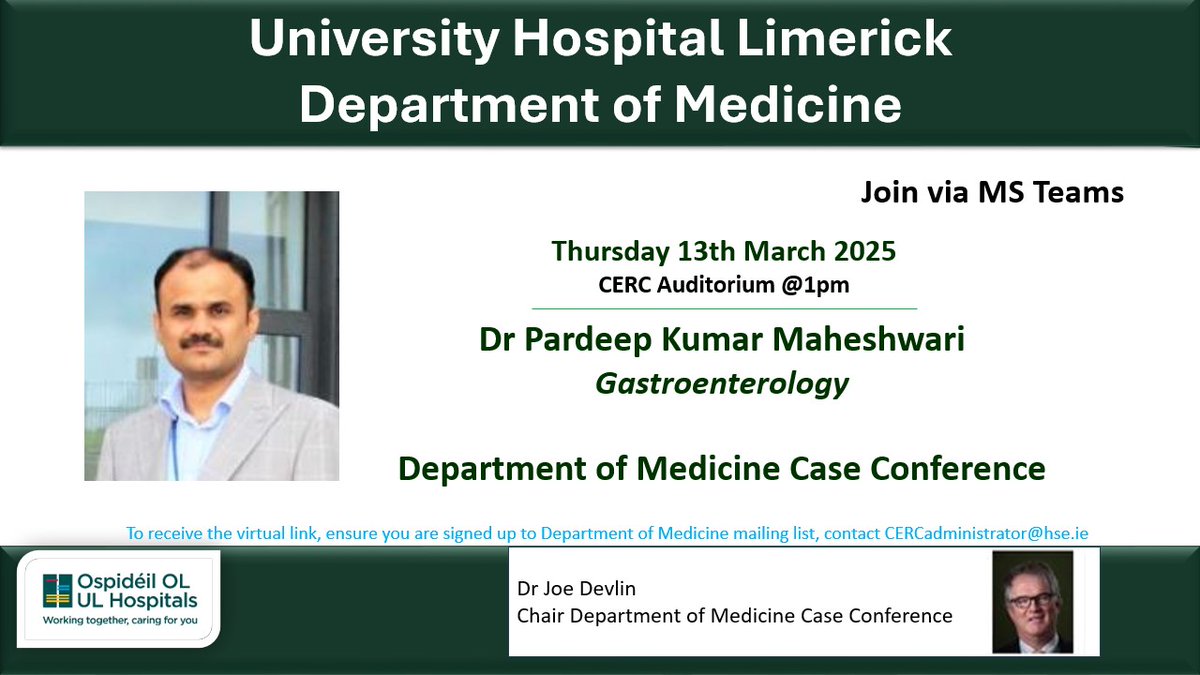 University Hospital Limerick
Department of Medicine

Join via MS Teams

Thursday 13th March 2025
CERC Auditorium @1pm

Dr Pardeep Kumar Maheshwari
Gastroenterology

Department of Medicine Case Conference

To receive the virtual link, ensure you are signed up to Department of Medicine mailing list, contact CERCadministrator@hse.ie

Ospidéil OL
UL Hospitals
Working together, caring for you

Dr Joe Devlin
Chair Department of Medicine Case Conference